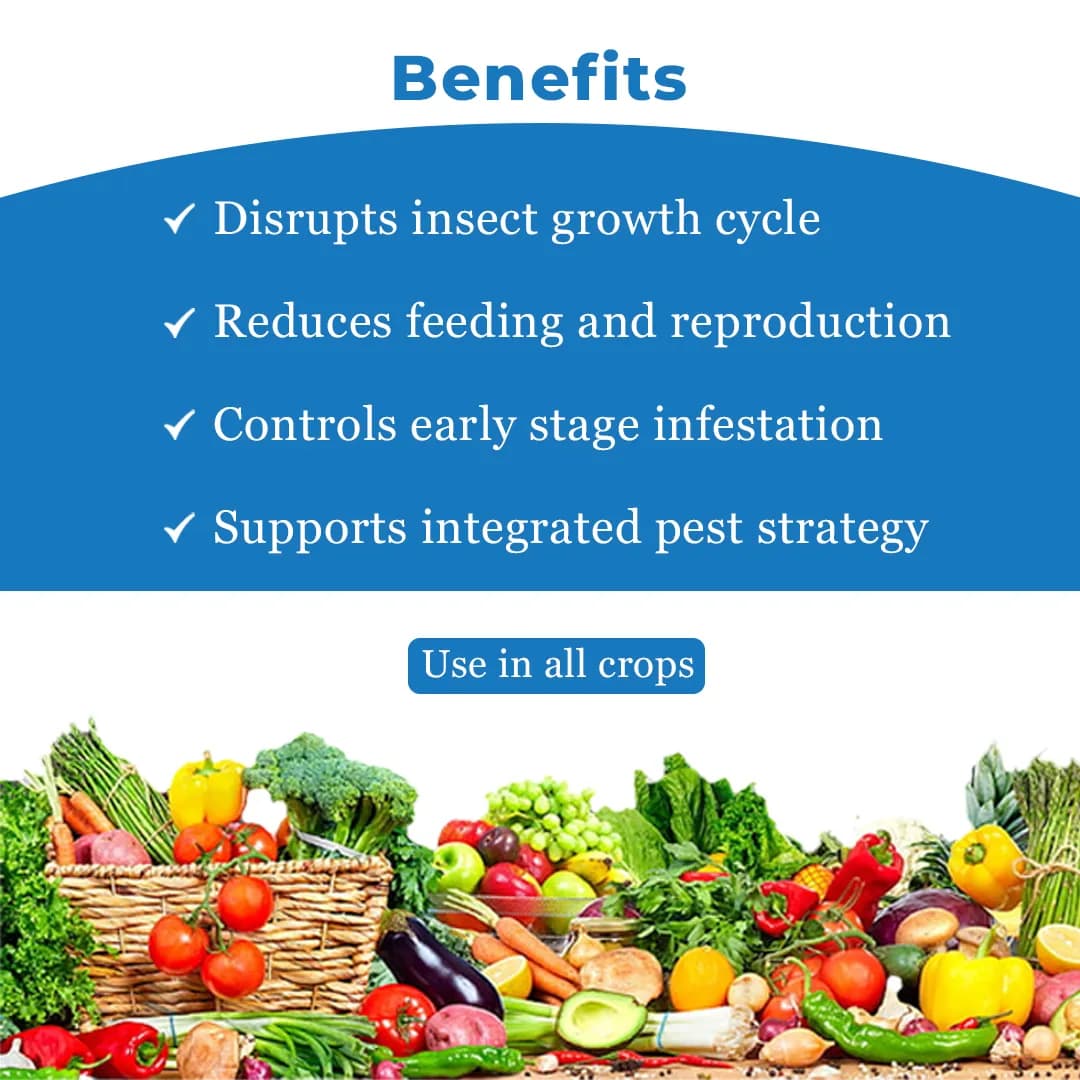 Benefits

✓ Disrupts insect growth cycle

✓ Reduces feeding and reproduction

✓ Controls early stage infestation

✓ Supports integrated pest strategy

Use in all crops